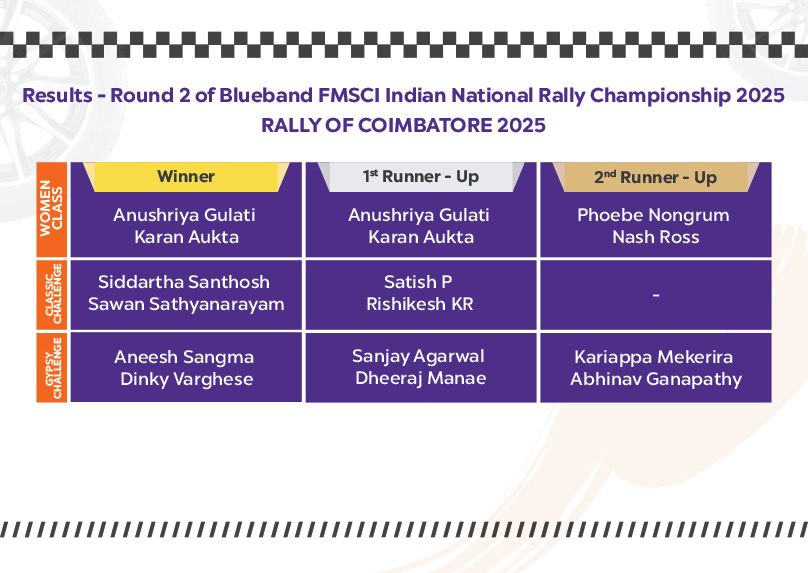 Results - Round 2 of Blueband FMSCI Indian National Rally Championship 2025
RALLY OF COIMBATORE 2025

| | Winner | 1$^{st}$ Runner - Up | 2$^{nd}$ Runner - Up |
|---|---|---|---|
| WOMEN CLASS | Anushriya Gulati Karan Aukta | Anushriya Gulati Karan Aukta | Phoebe Nongrum Nash Ross |
| CLASSIC CHALLENGE | Siddartha Santhosh Sawan Sathyanarayam | Satish P Rishikesh KR | - |
| GYPSY CHALLENGE | Aneesh Sangma Dinky Varghese | Sanjay Agarwal Dheeraj Manae | Kariappa Mekerira Abhinav Ganapathy |